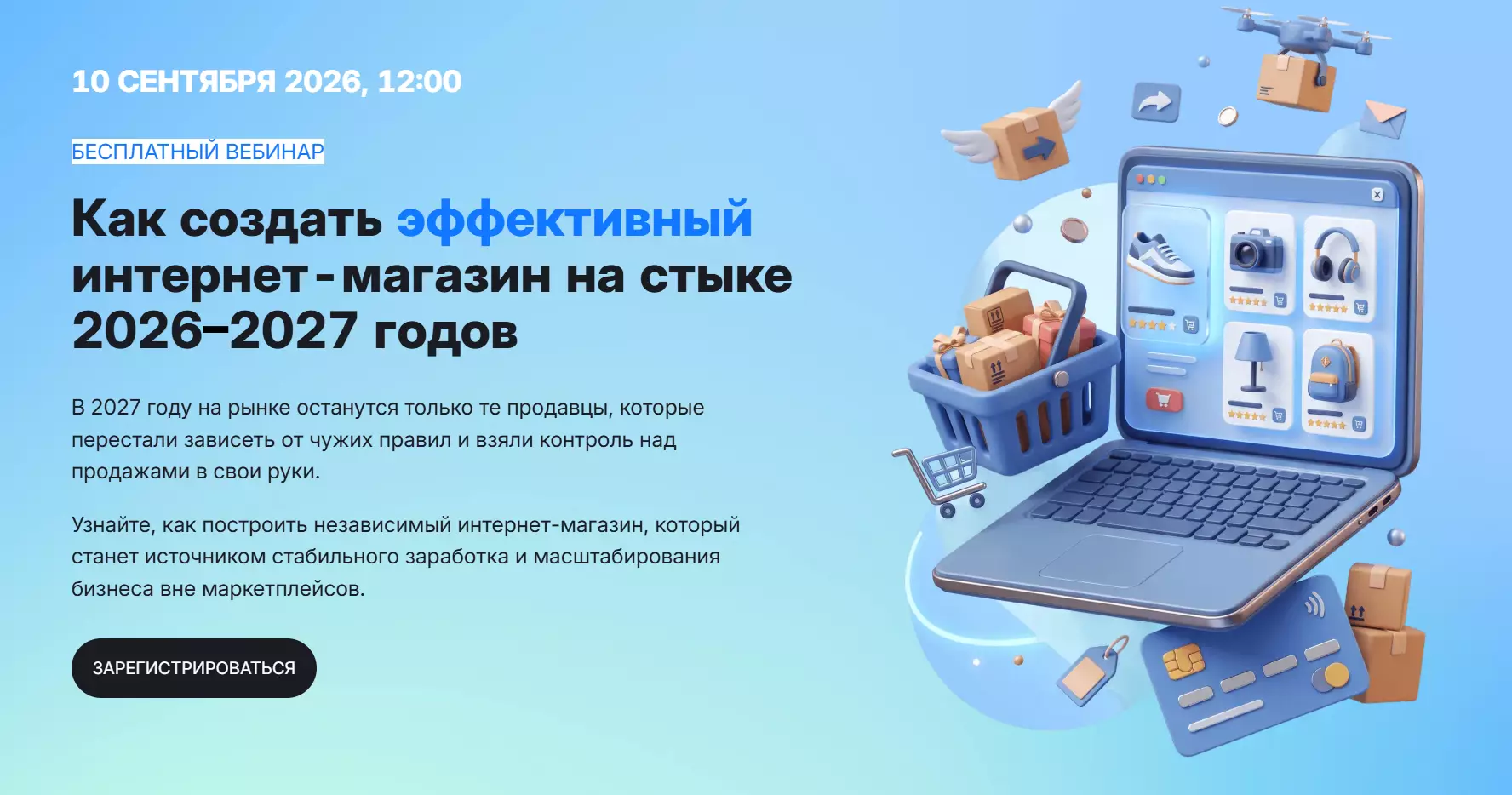 10 СЕНТЯБРЯ 2026, 12:00

БЕСПЛАТНЫЙ ВЕБИНАР

Как создать эффективный интернет-магазин на стыке 2026–2027 годов

В 2027 году на рынке останутся только те продавцы, которые перестали зависеть от чужих правил и взяли контроль над продажами в свои руки.

Узнайте, как построить независимый интернет-магазин, который станет источником стабильного заработка и масштабирования бизнеса вне маркетплейсов.

ЗАРЕГИСТРИРОВАТЬСЯ